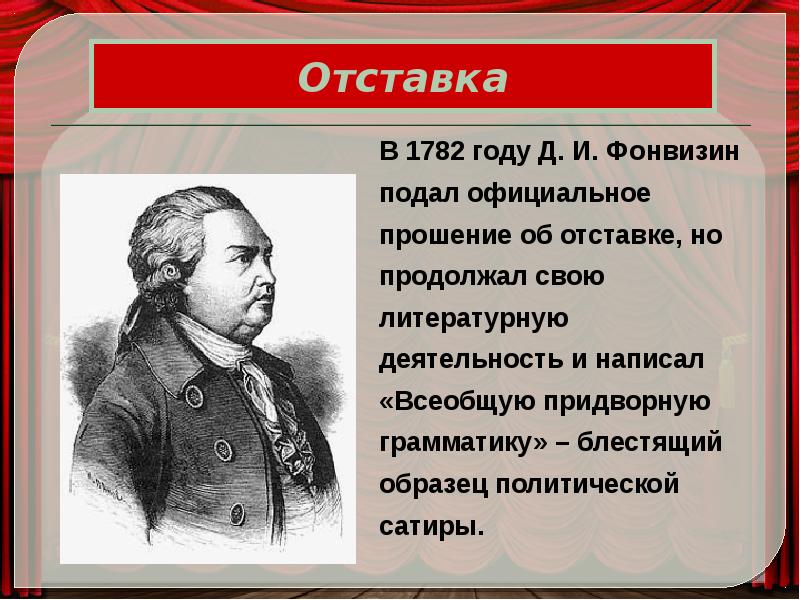 Отставка

В 1782 году Д. И. Фонвизин подал официальное прошение об отставке, но продолжал свою литературную деятельность и написал «Всеобщую придворную грамматику» – блестящий образец политической сатиры.